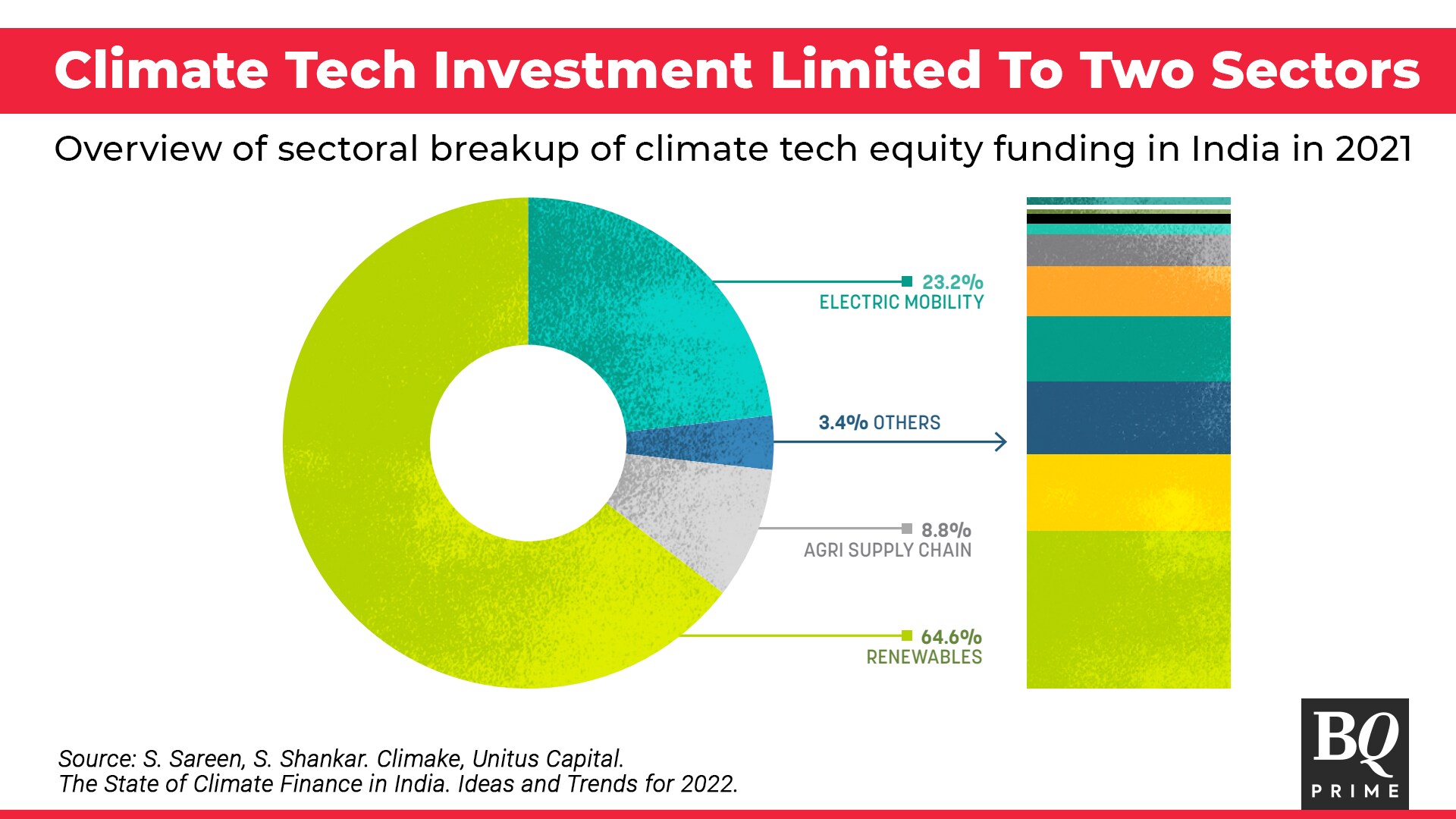 Climate Tech Investment Limited To Two Sectors

Overview of sectoral breakup of climate tech equity funding in India in 2021

23.2%
ELECTRIC MOBILITY

3.4% OTHERS

8.8%
AGRI SUPPLY CHAIN

64.6%
RENEWABLES

Source: S. Sareen, S. Shankar. Climake, Unitus Capital.
The State of Climate Finance in India. Ideas and Trends for 2022.

BQ
PRIME